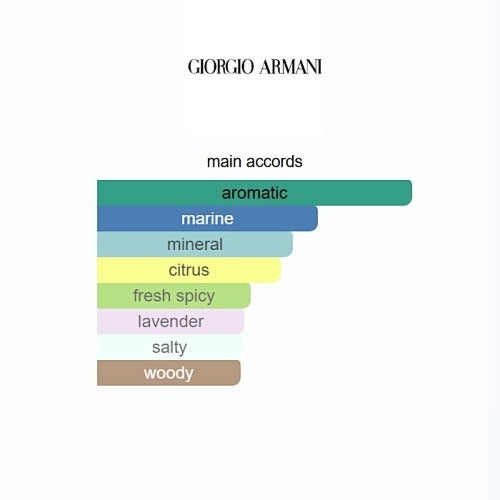 GIORGIO ARMANI

main accords

aromatic
marine
mineral
citrus
fresh spicy
lavender
salty
woody